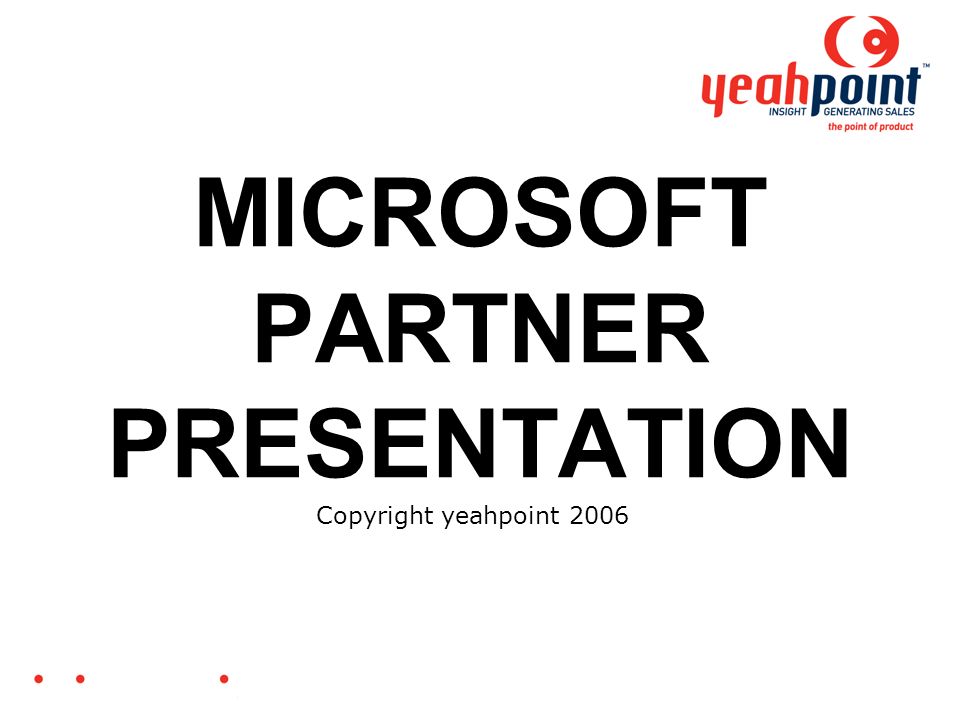 yeahpoint™
INSIGHT GENERATING SALES
the point of product

MICROSOFT PARTNER PRESENTATION

Copyright yeahpoint 2006